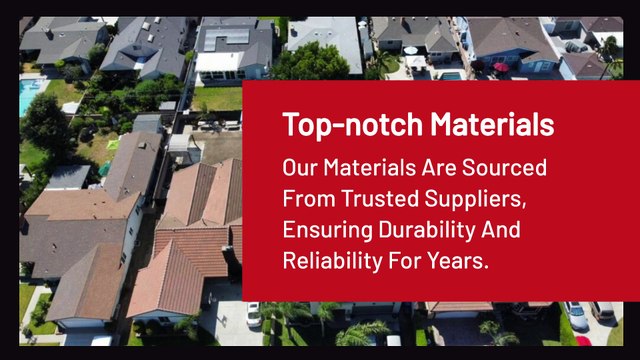 Top-notch Materials

Our Materials Are Sourced From Trusted Suppliers, Ensuring Durability And Reliability For Years.